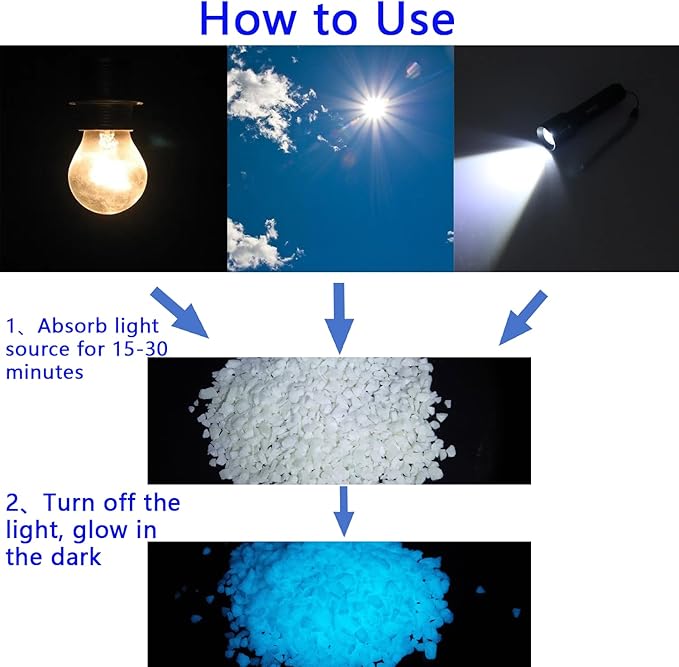 How to Use

1、Absorb light source for 15-30 minutes

2、Turn off the light, glow in the dark